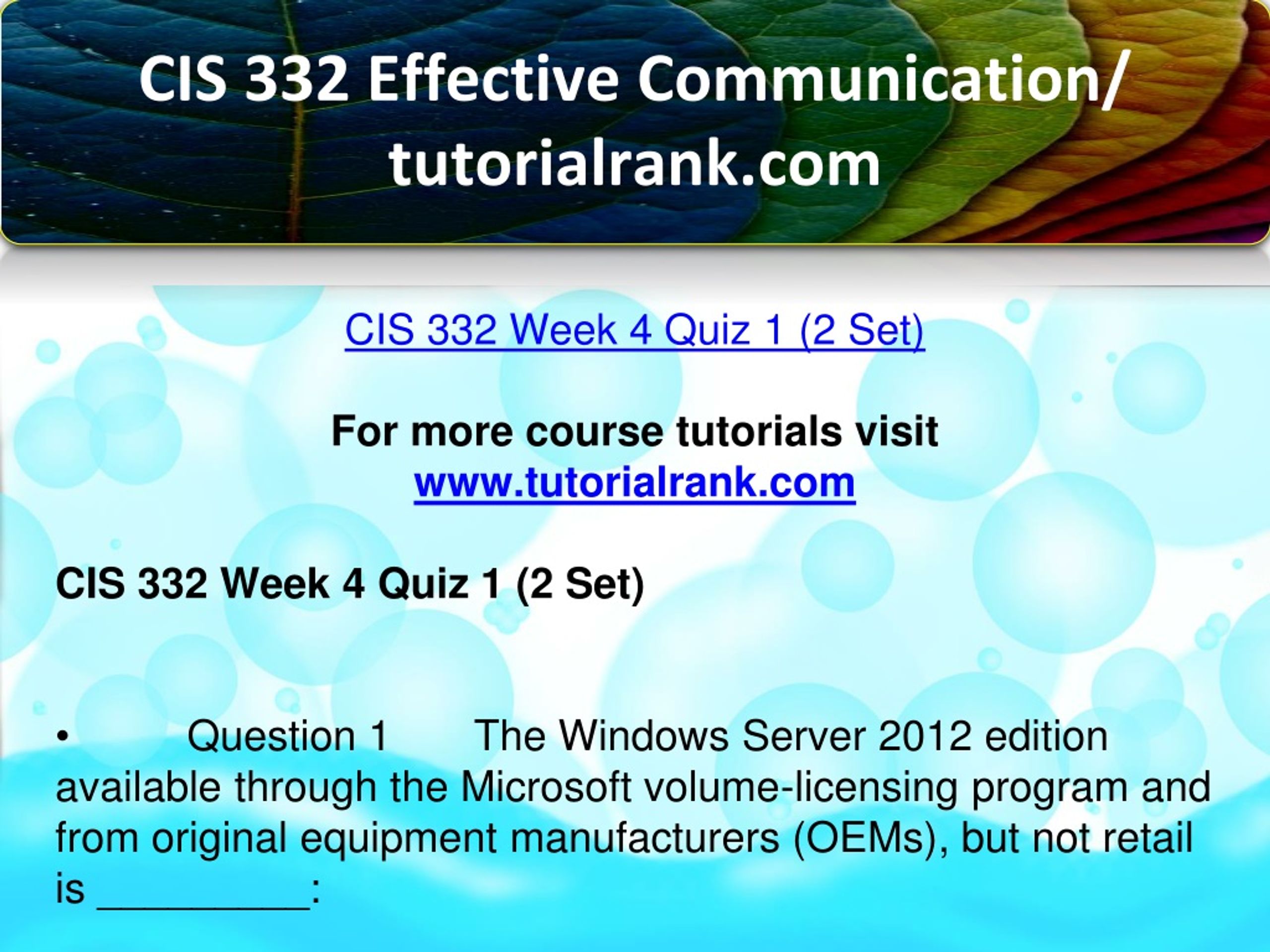 CIS 332 Effective Communication/ tutorialrank.com

CIS 332 Week 4 Quiz 1 (2 Set)

For more course tutorials visit
www.tutorialrank.com

CIS 332 Week 4 Quiz 1 (2 Set)

• Question 1 The Windows Server 2012 edition available through the Microsoft volume-licensing program and from original equipment manufacturers (OEMs), but not retail is __________: